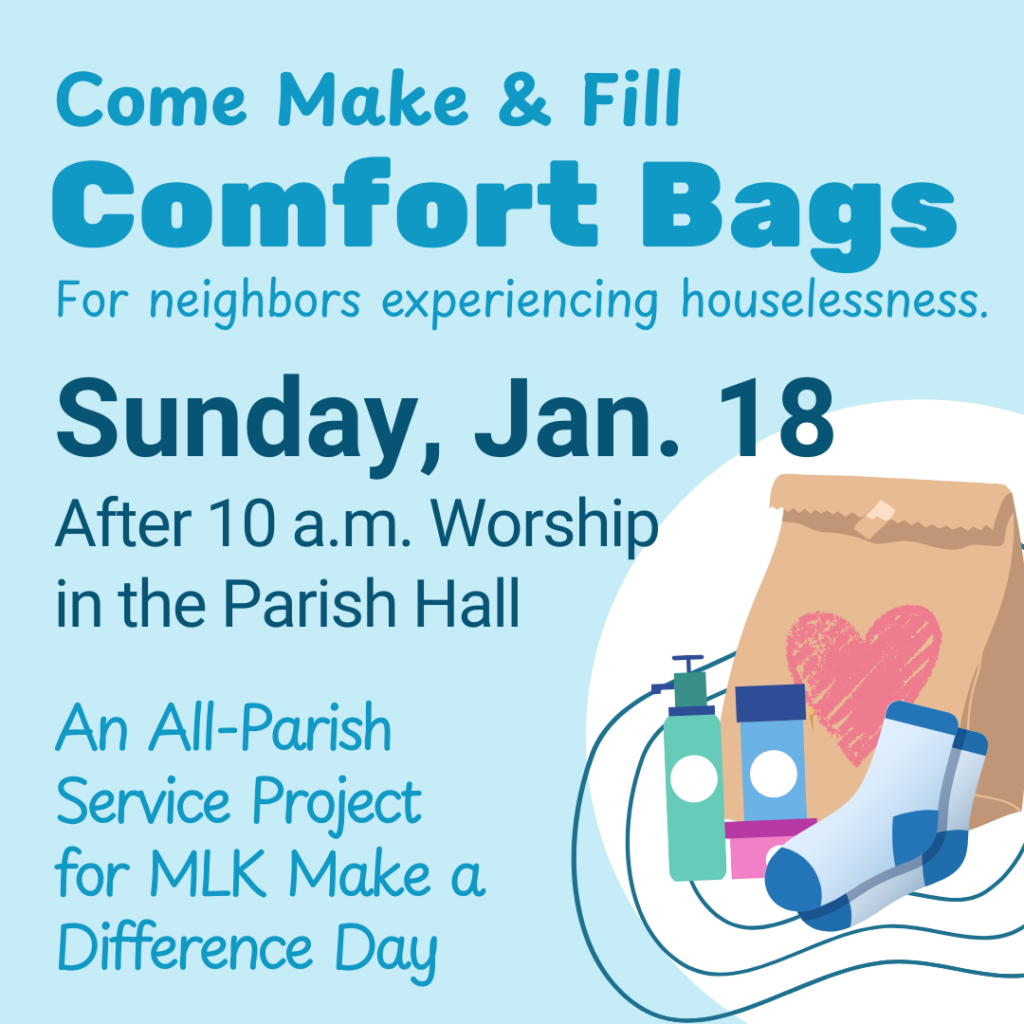 Come Make & Fill
Comfort Bags
For neighbors experiencing houselessness.

Sunday, Jan. 18
After 10 a.m. Worship in the Parish Hall

An All-Parish Service Project for MLK Make a Difference Day